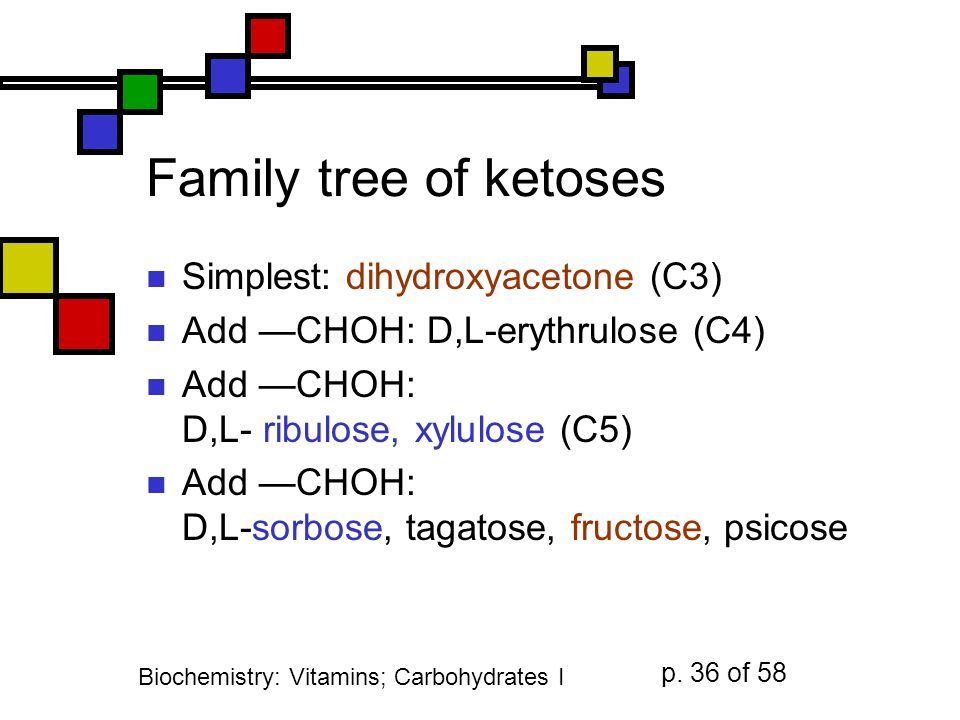 Family tree of ketoses

- Simplest: dihydroxyacetone (C3)
- Add —CHOH: D,L-erythrulose (C4)
- Add —CHOH:
D,L- ribulose, xylulose (C5)
- Add —CHOH:
D,L-sorbose, tagatose, fructose, psicose

Biochemistry: Vitamins; Carbohydrates I

p. 36 of 58